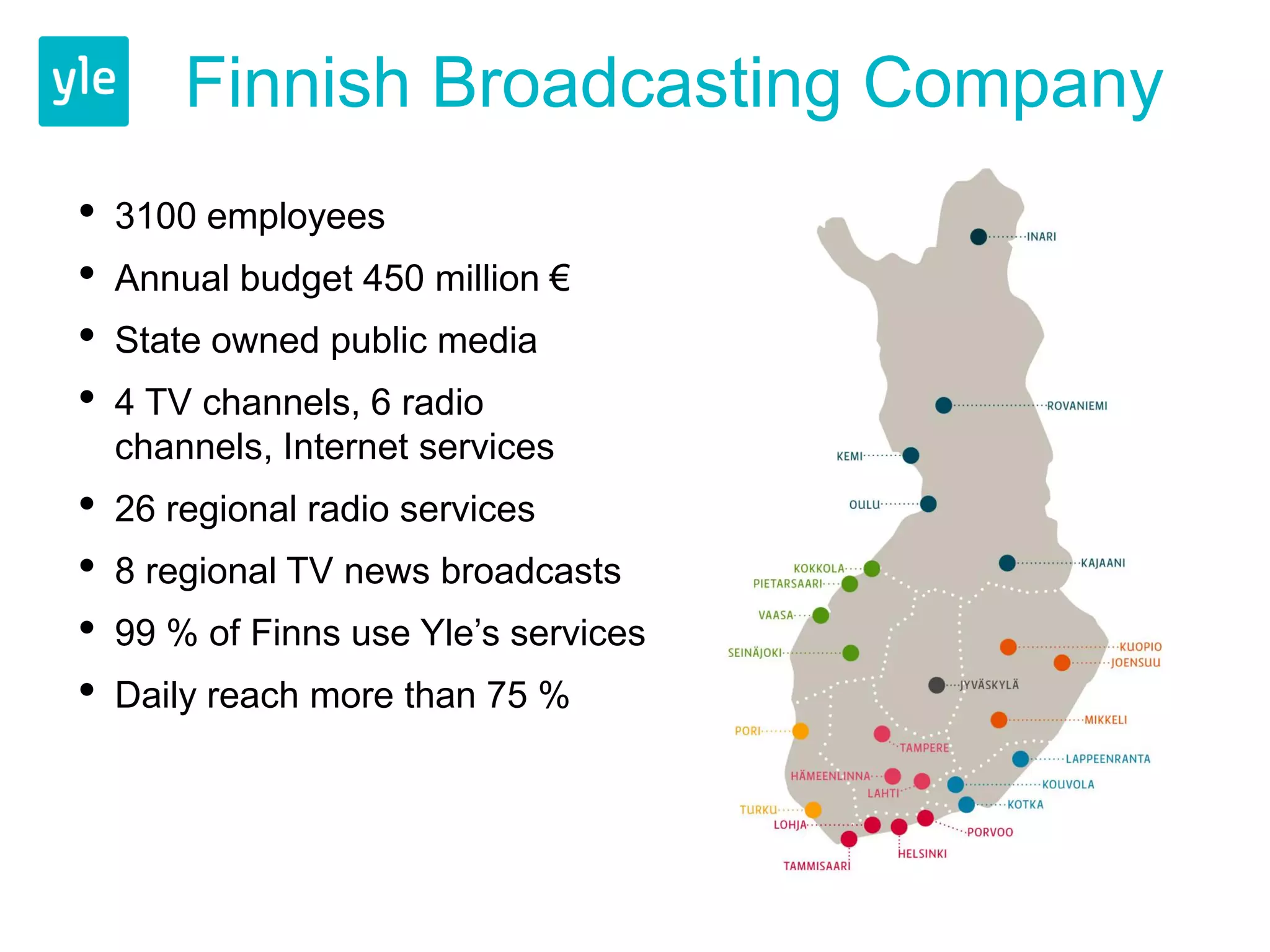 yle

Finnish Broadcasting Company

• 3100 employees
• Annual budget 450 million €
• State owned public media
• 4 TV channels, 6 radio channels, Internet services
• 26 regional radio services
• 8 regional TV news broadcasts
• 99 % of Finns use Yle's services
• Daily reach more than 75 %

INARI
ROVANIEMI
KEMI
OULU
KAJAANI
KOKKOLA
PIETARSAARI
VAASA
SEINÄJOKI
KUOPIO
JOENSUU
JYVÄSKYLÄ
MIKKELI
PORI
TAMPERE
LAPPEENRANTA
HÄMEENLINNA
LAHTI
KOUVOLA
KOTKA
TURKU
LOHJA
PORVOO
HELSINKI
TAMMISAARI